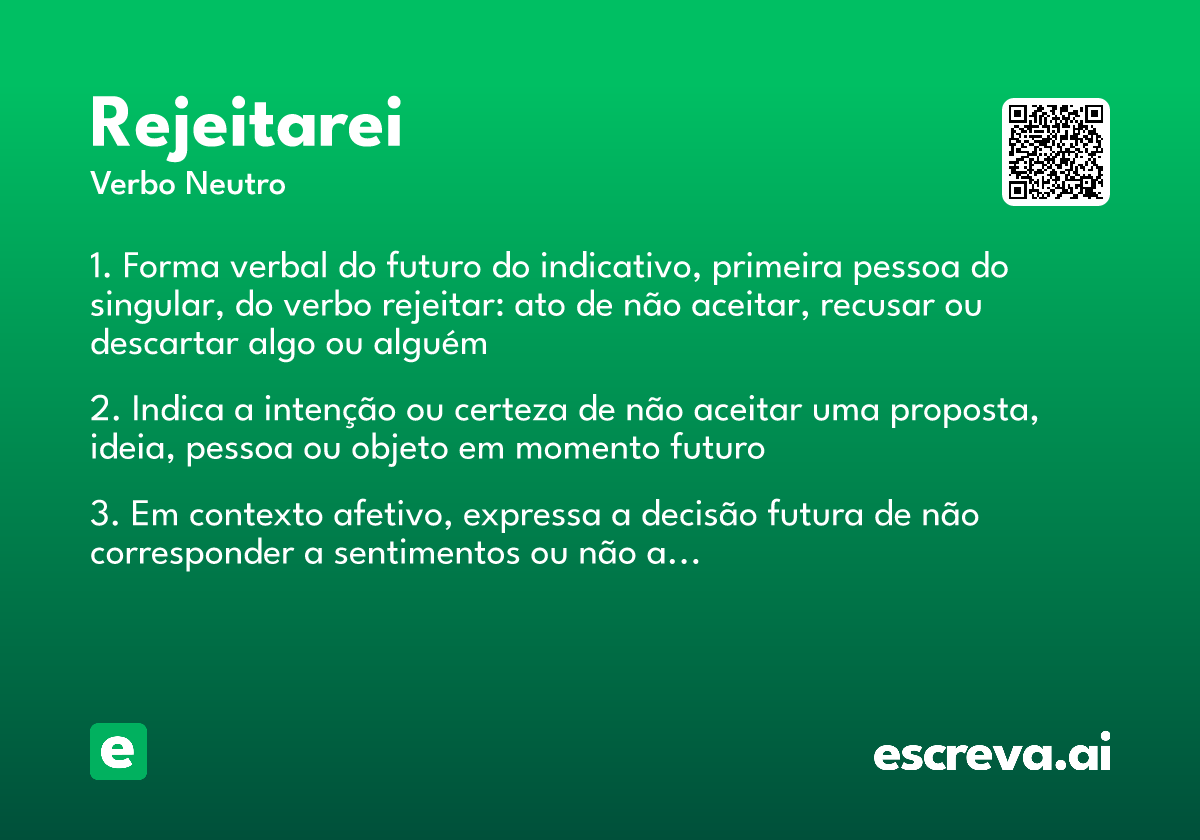 Rejeitarei
Verbo Neutro

1. Forma verbal do futuro do indicativo, primeira pessoa do singular, do verbo rejeitar: ato de não aceitar, recusar ou descartar algo ou alguém

2. Indica a intenção ou certeza de não aceitar uma proposta, ideia, pessoa ou objeto em momento futuro

3. Em contexto afetivo, expressa a decisão futura de não corresponder a sentimentos ou não a...

e

escreva.ai